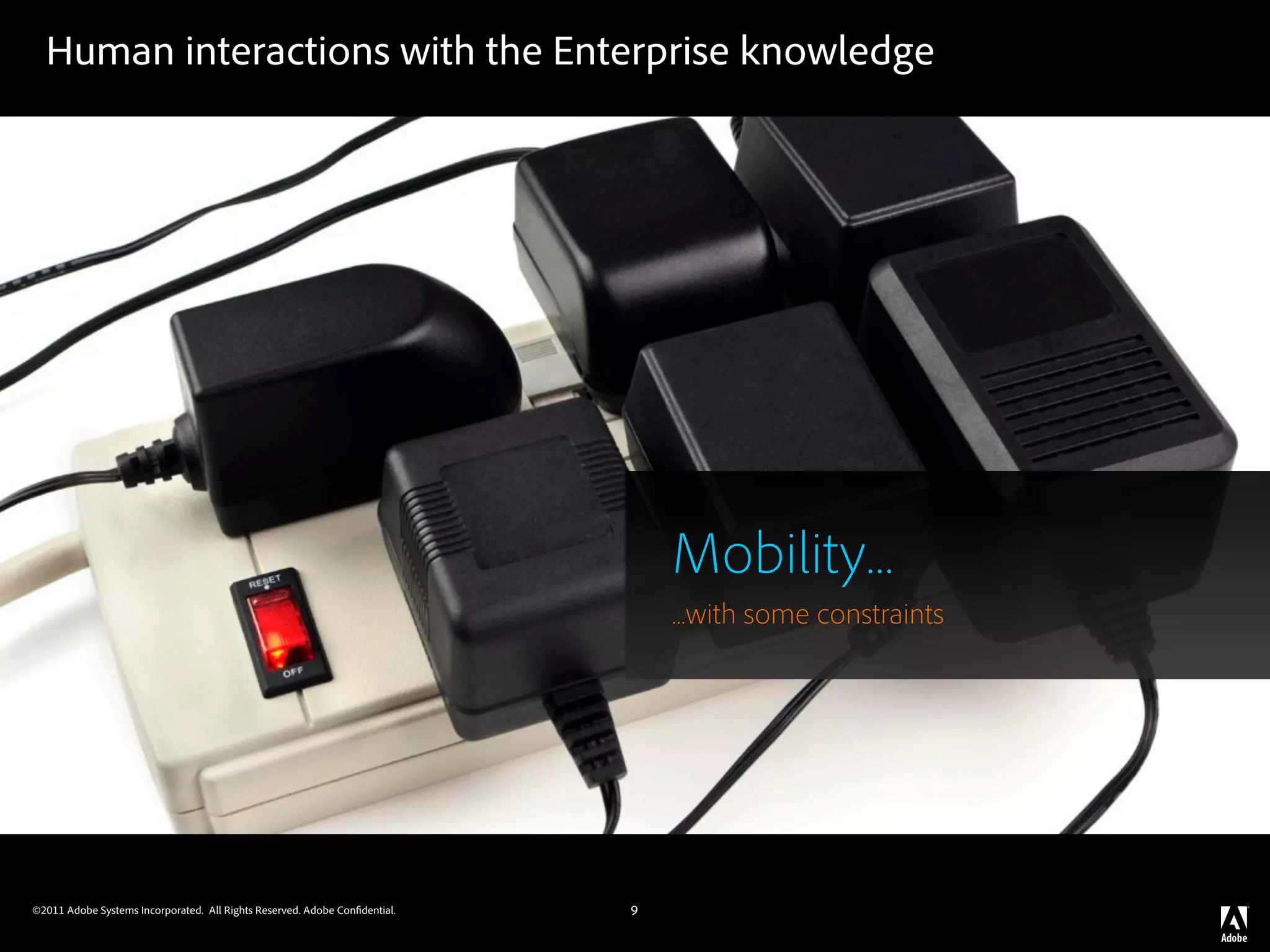 Human interactions with the Enterprise knowledge

RESET

OFF

Mobility…

…with some constraints

©2011 Adobe Systems Incorporated. All Rights Reserved. Adobe Confidential.

9

Adobe